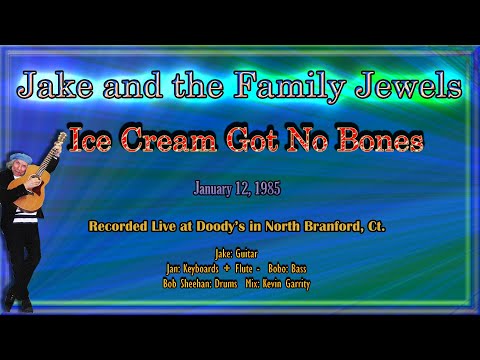 Jake and the Family Jewels

Ice Cream Got No Bones

January 12, 1985

Recorded Live at Doody's in North Branford, Ct.

Jake: Guitar
Jan: Keyboards + Flute - Bobo: Bass
Bob Sheehan: Drums Mix: Kevin Garrity